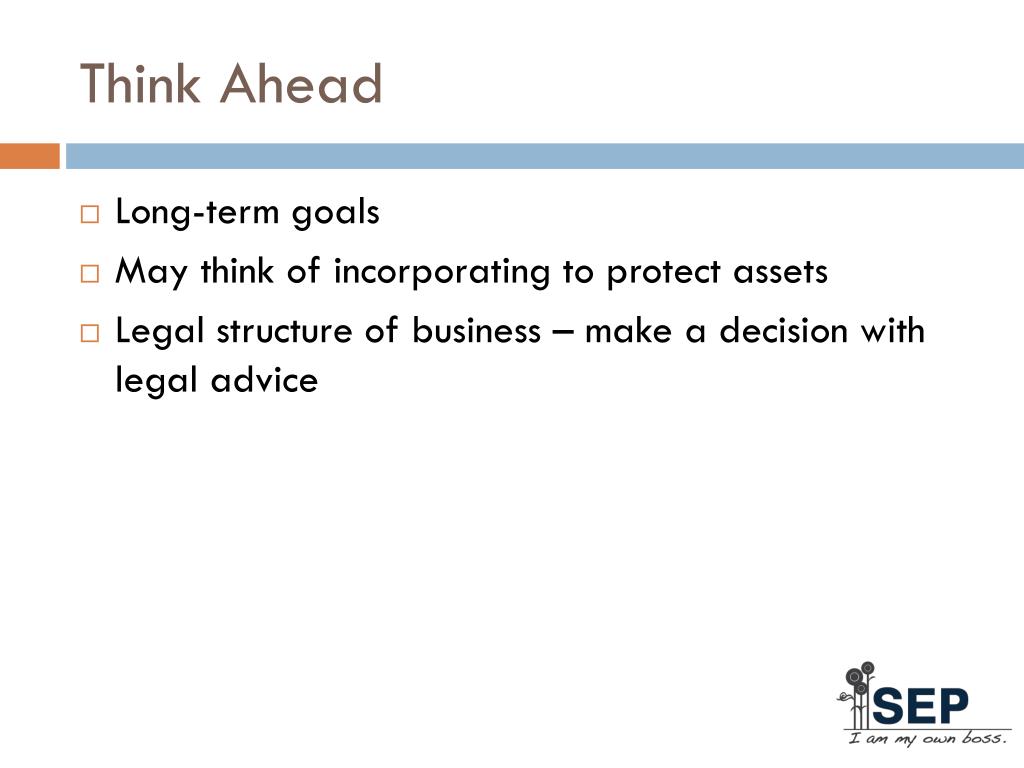 Think Ahead

□ Long-term goals
□ May think of incorporating to protect assets
□ Legal structure of business – make a decision with legal advice

SEP
I am my own boss.